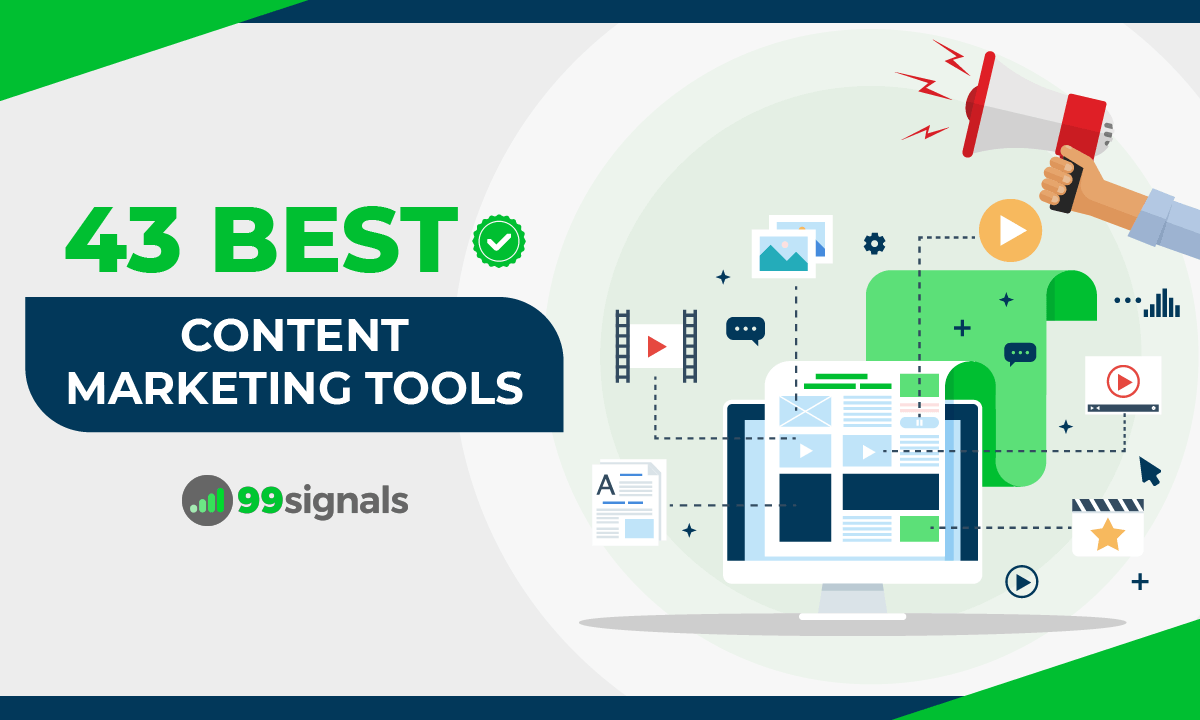 43 BEST
CONTENT MARKETING TOOLS
99signals
A